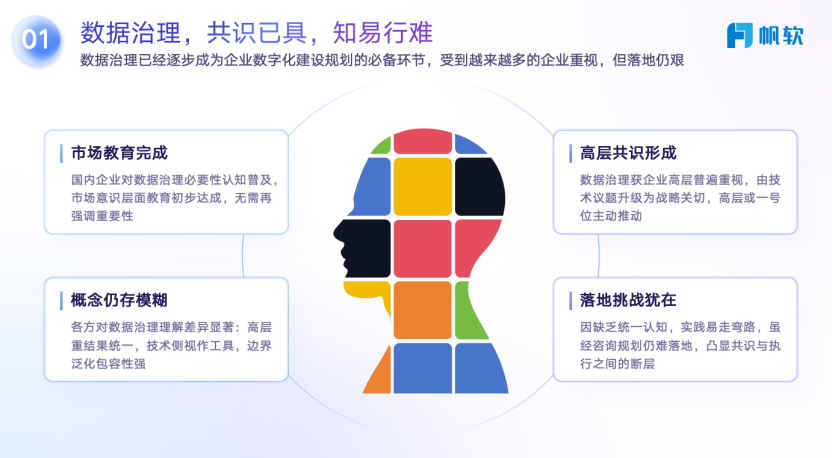 01 数据治理，共识已具，知易行难

数据治理已经逐步成为企业数字化建设规划的必备环节，受到越来越多的企业重视，但落地仍艰

帆软

市场教育完成

国内企业对数据治理必要性认知普及，市场意识层面教育初步达成，无需再强调重要性

概念仍存模糊

各方对数据治理理解差异显著：高层重结果统一，技术侧视作工具，边界泛化包容性强

高层共识形成

数据治理获企业高层普遍重视，由技术议题升级为战略关切，高层或一号位主动推动

落地挑战犹在

因缺乏统一认知，实践易走弯路，虽经咨询规划仍难落地，凸显共识与执行之间的断层